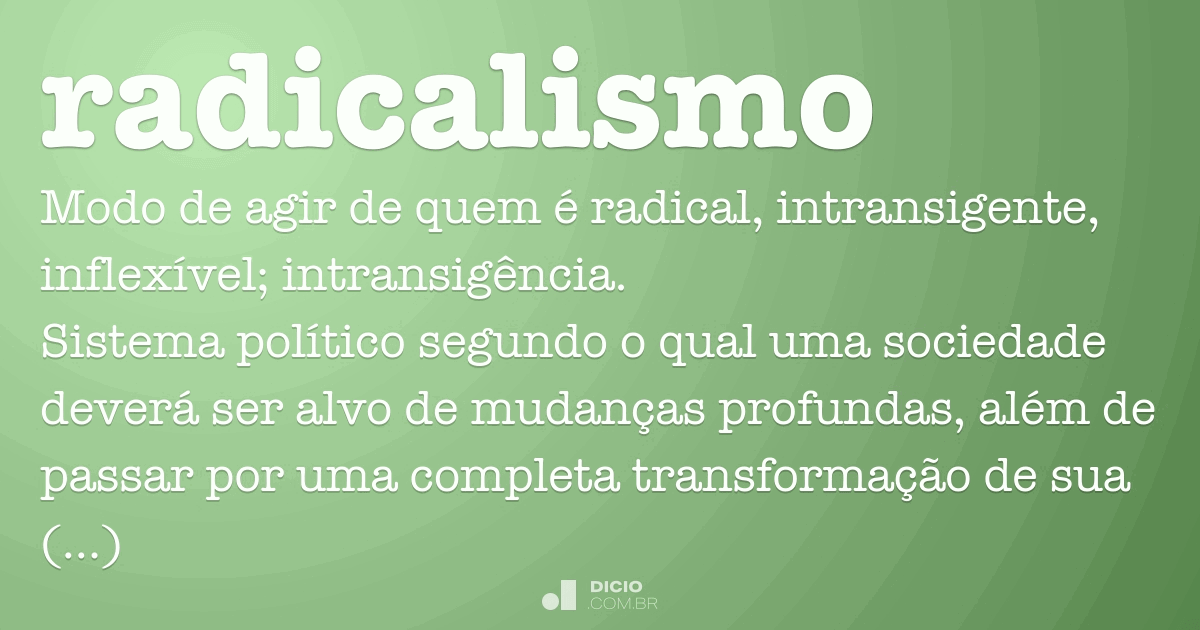 radicalismo

Modo de agir de quem é radical, intransigente, inflexível; intransigência.
Sistema político segundo o qual uma sociedade deverá ser alvo de mudanças profundas, além de passar por uma completa transformação de sua (...)

DICIO
.COM.BR